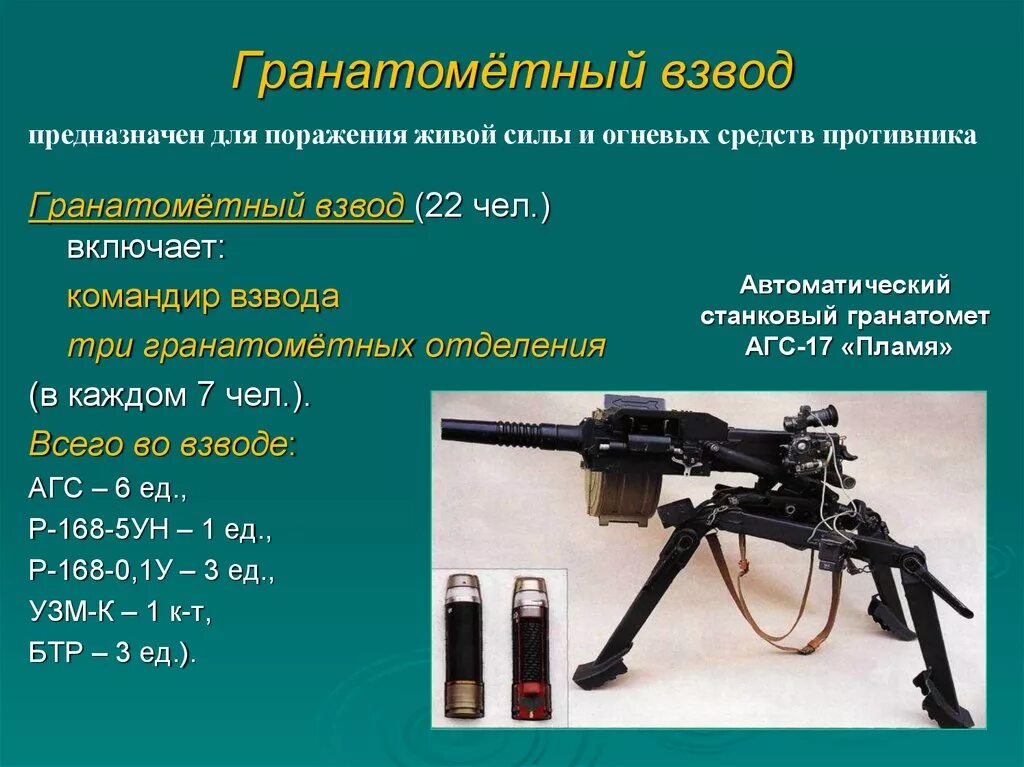 Гранатомётный взвод

предназначен для поражения живой силы и огневых средств противника

Гранатомётный взвод (22 чел.) включает:

командир взвода

три гранатомётных отделения

(в каждом 7 чел.).

Всего во взводе:

АГС – 6 ед.,

Р-168-5УН – 1 ед.,

Р-168-0,1У – 3 ед.,

УЗМ-К – 1 к-т,

БТР – 3 ед.).

Автоматический станковый гранатомет АГС-17 «Пламя»